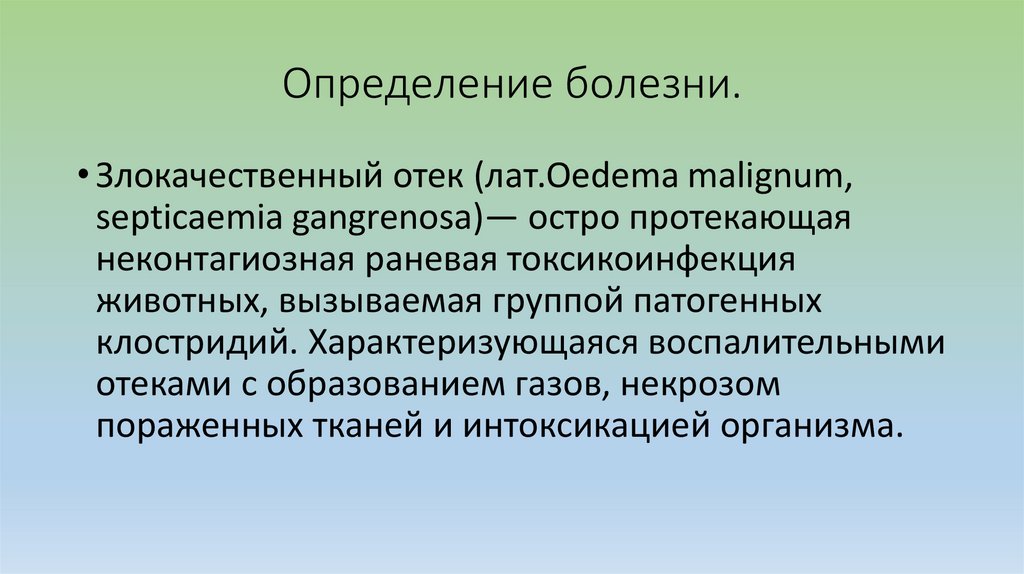 Определение болезни.

• Злокачественный отек (лат.Oedema malignum, septicaemia gangrenosa)— остро протекающая неконтагиозная раневая токсикоинфекция животных, вызываемая группой патогенных клостридий. Характеризующаяся воспалительными отеками с образованием газов, некрозом пораженных тканей и интоксикацией организма.